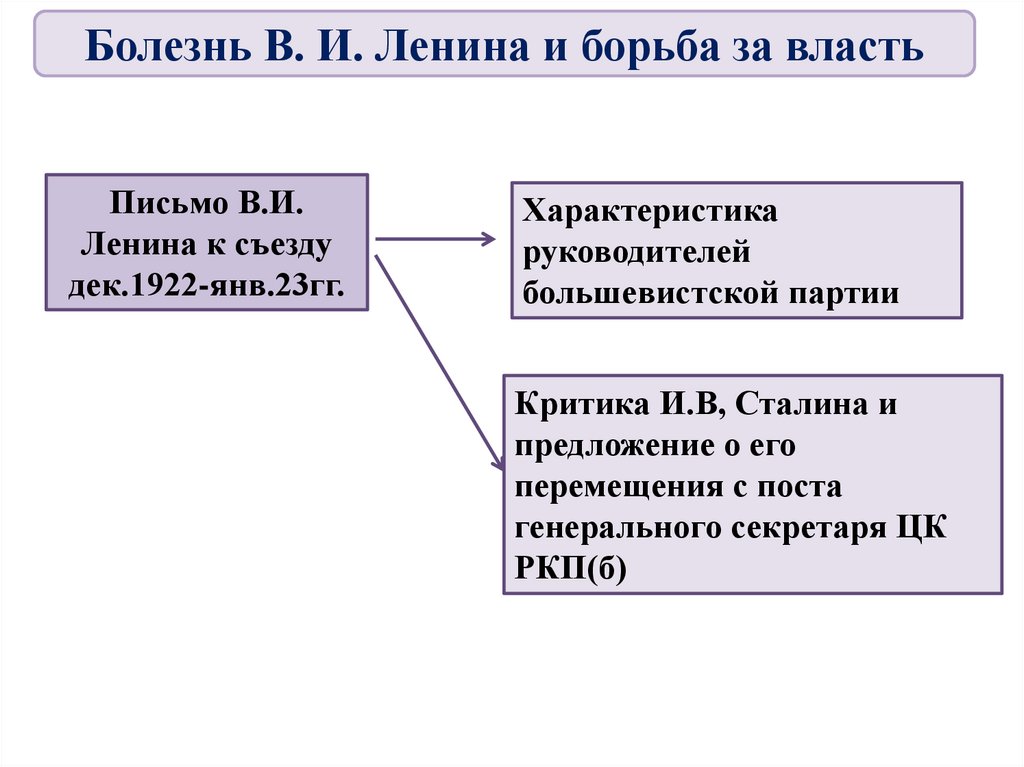 Болезнь В. И. Ленина и борьба за власть

Письмо В.И. Ленина к съезду дек.1922-янв.23гг.

Характеристика руководителей большевистской партии

Критика И.В, Сталина и предложение о его перемещения с поста генерального секретаря ЦК РКП(б)